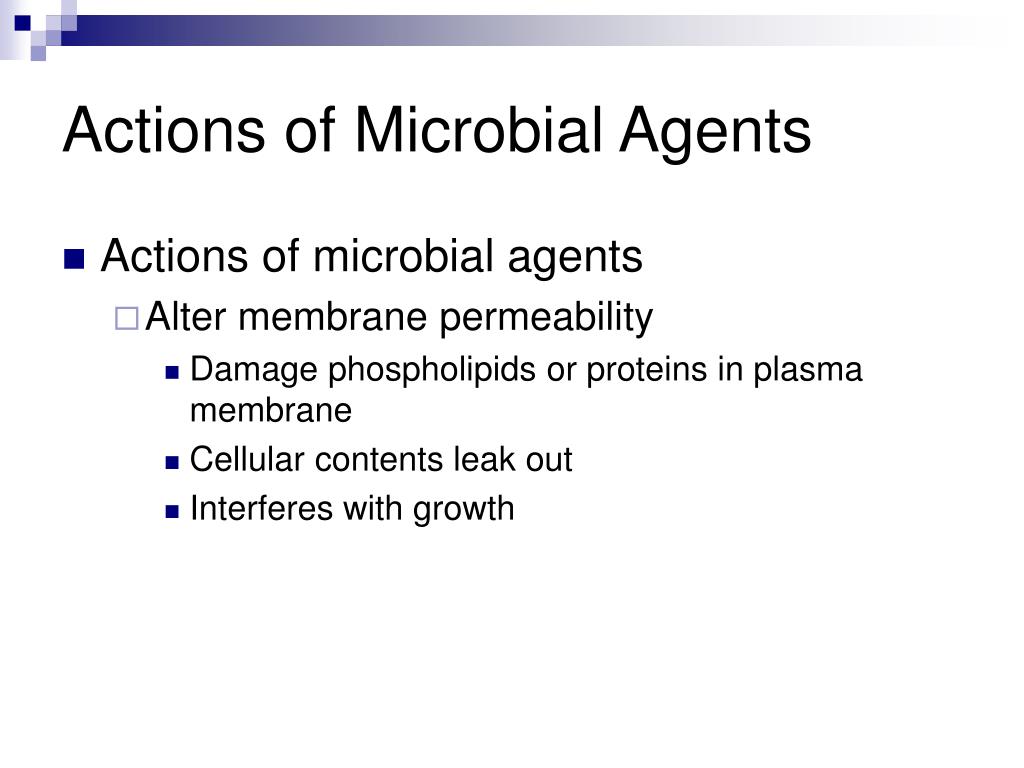 Actions of Microbial Agents

Actions of microbial agents

Alter membrane permeability

Damage phospholipids or proteins in plasma membrane

Cellular contents leak out

Interferes with growth